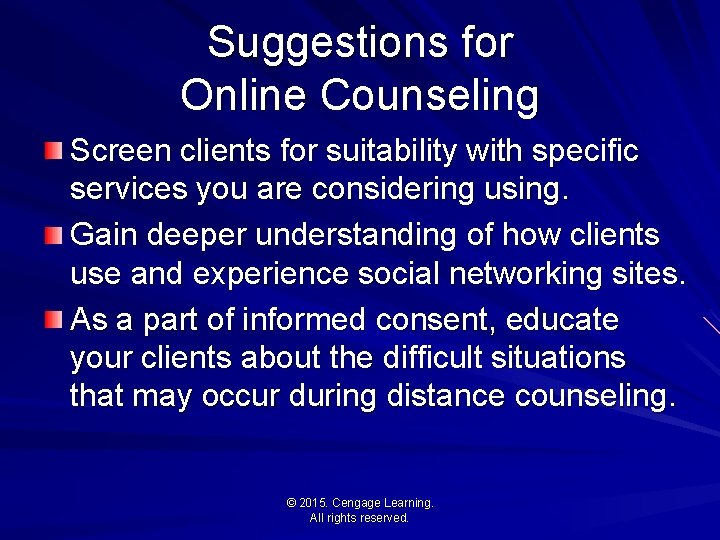 Suggestions for Online Counseling

Screen clients for suitability with specific services you are considering using.

Gain deeper understanding of how clients use and experience social networking sites.

As a part of informed consent, educate your clients about the difficult situations that may occur during distance counseling.

© 2015. Cengage Learning.
All rights reserved.